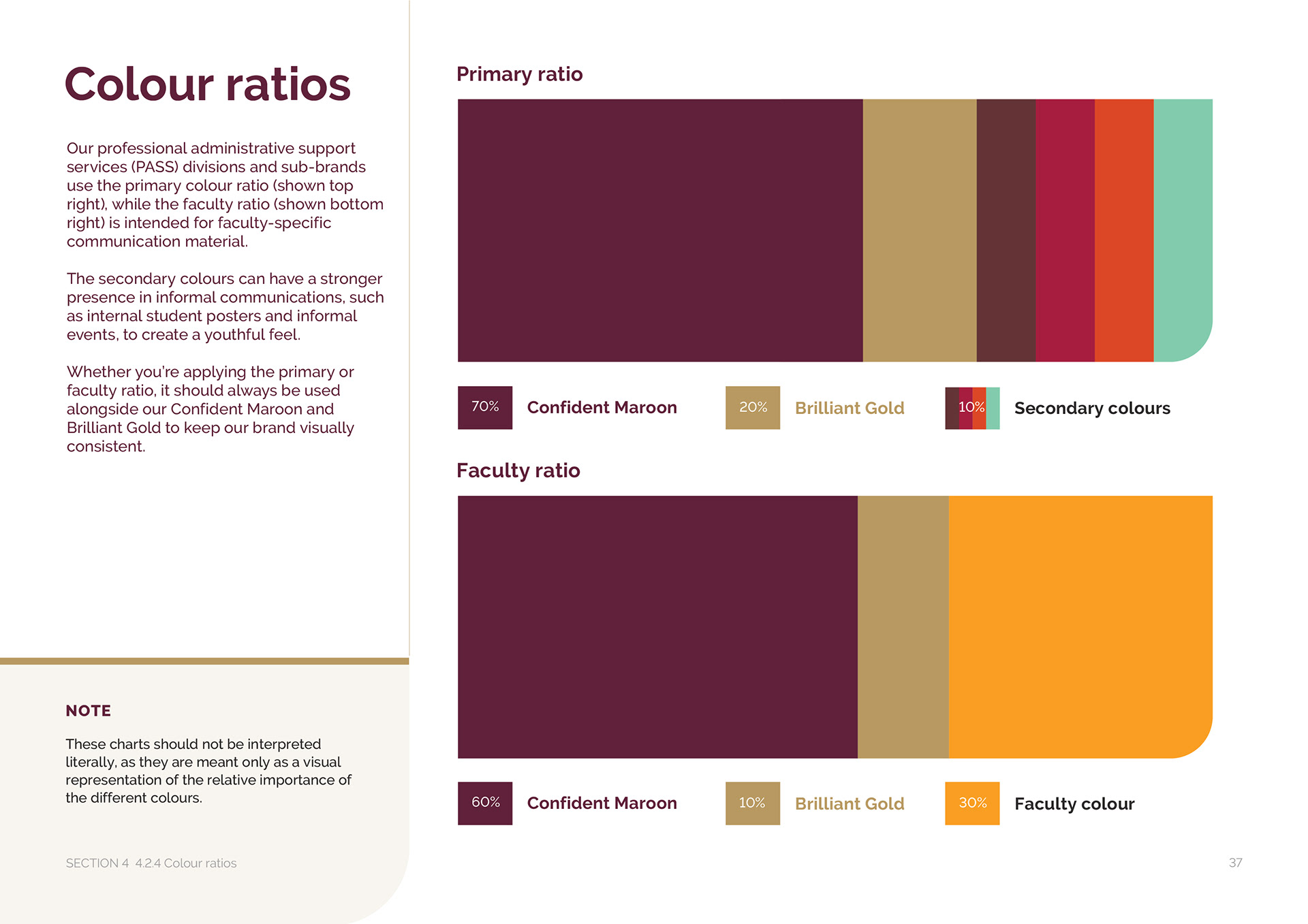 Colour ratios

Our professional administrative support services (PASS) divisions and sub-brands use the primary colour ratio (shown top right), while the faculty ratio (shown bottom right) is intended for faculty-specific communication material.

The secondary colours can have a stronger presence in informal communications, such as internal student posters and informal events, to create a youthful feel.

Whether you're applying the primary or faculty ratio, it should always be used alongside our Confident Maroon and Brilliant Gold to keep our brand visually consistent.

NOTE

These charts should not be interpreted literally, as they are meant only as a visual representation of the relative importance of the different colours.

SECTION 4 4.2.4 Colour ratios

Primary ratio

70% Confident Maroon

20% Brilliant Gold

10% Secondary colours

Faculty ratio

60% Confident Maroon

10% Brilliant Gold

30% Faculty colour

37